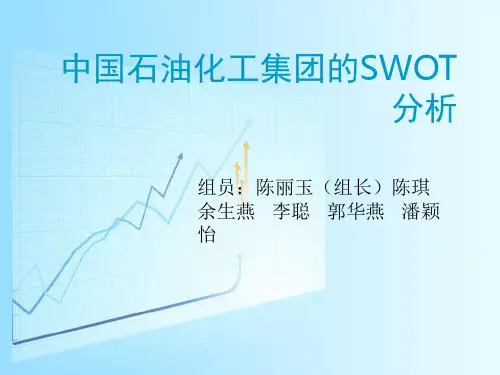 中国石油化工集团的SWOT分析

组员：陈丽玉（组长）陈琪 余生燕　李聪　郭华燕　潘颖怡